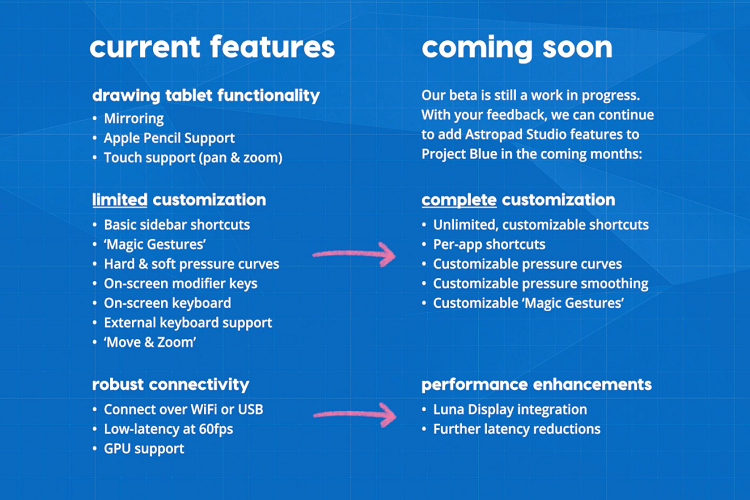 current features

drawing tablet functionality
• Mirroring
• Apple Pencil Support
• Touch support (pan & zoom)

limited customization
• Basic sidebar shortcuts
• 'Magic Gestures'
• Hard & soft pressure curves
• On-screen modifier keys
• On-screen keyboard
• External keyboard support
• 'Move & Zoom'

robust connectivity
• Connect over WiFi or USB
• Low-latency at 60fps
• GPU support

coming soon

Our beta is still a work in progress. With your feedback, we can continue to add Astropad Studio features to Project Blue in the coming months:

complete customization
• Unlimited, customizable shortcuts
• Per-app shortcuts
• Customizable pressure curves
• Customizable pressure smoothing
• Customizable 'Magic Gestures'

performance enhancements
• Luna Display integration
• Further latency reductions